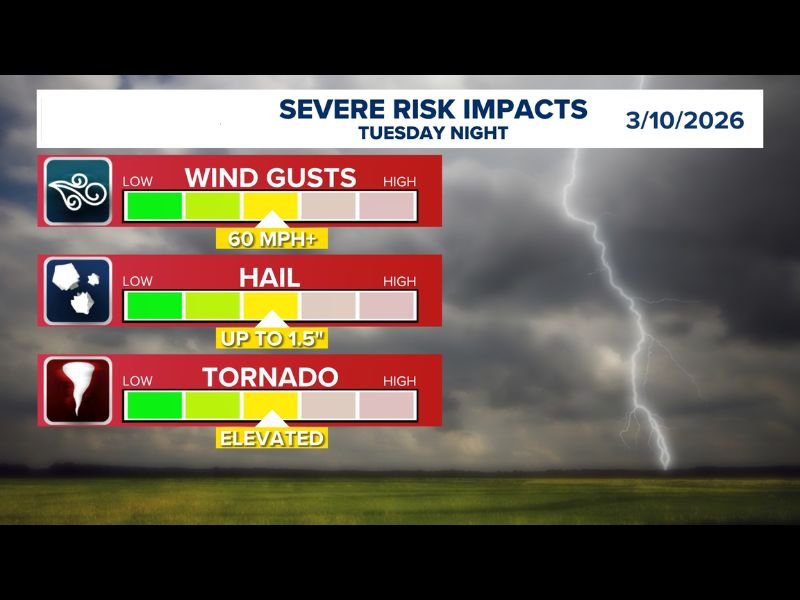 SEVERE RISK IMPACTS
TUESDAY NIGHT
3/10/2026

LOW WIND GUSTS HIGH
60 MPH+

LOW HAIL HIGH
UP TO 1.5"

LOW TORNADO HIGH
ELEVATED